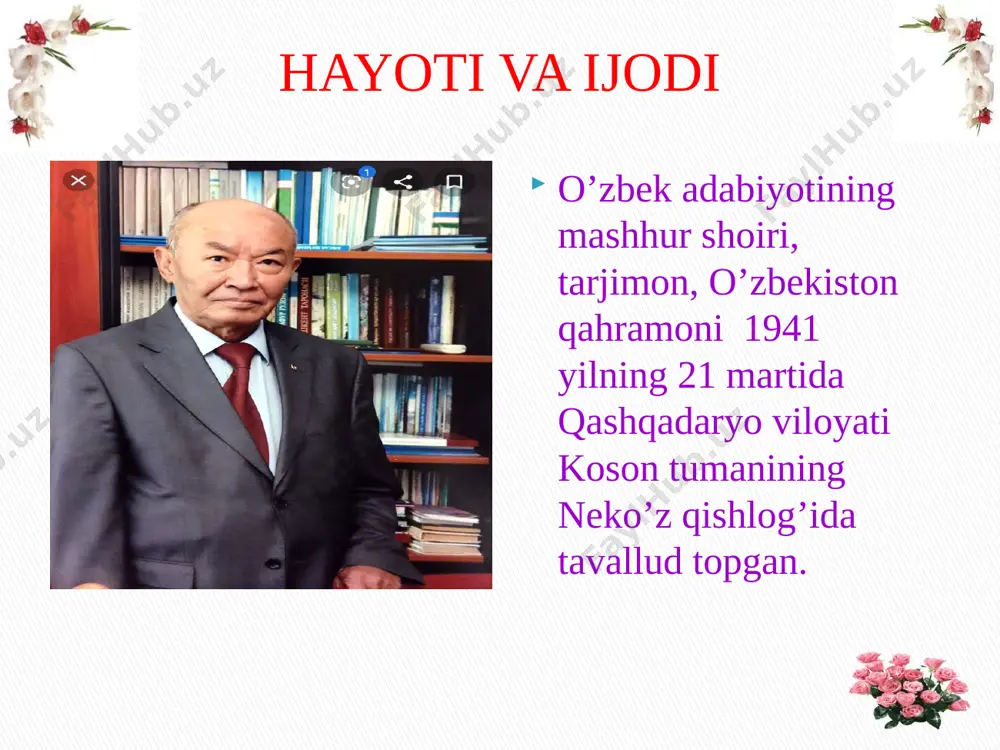 HAYOTI VA IJODI

O’zbek adabiyotining mashhur shoiri, tarjimon, O’zbekiston qahramoni 1941 yilning 21 martida Qashqadaryo viloyati Koson tumanining Neko’z qishlog’ida tavallud topgan.

FaylHub.uz